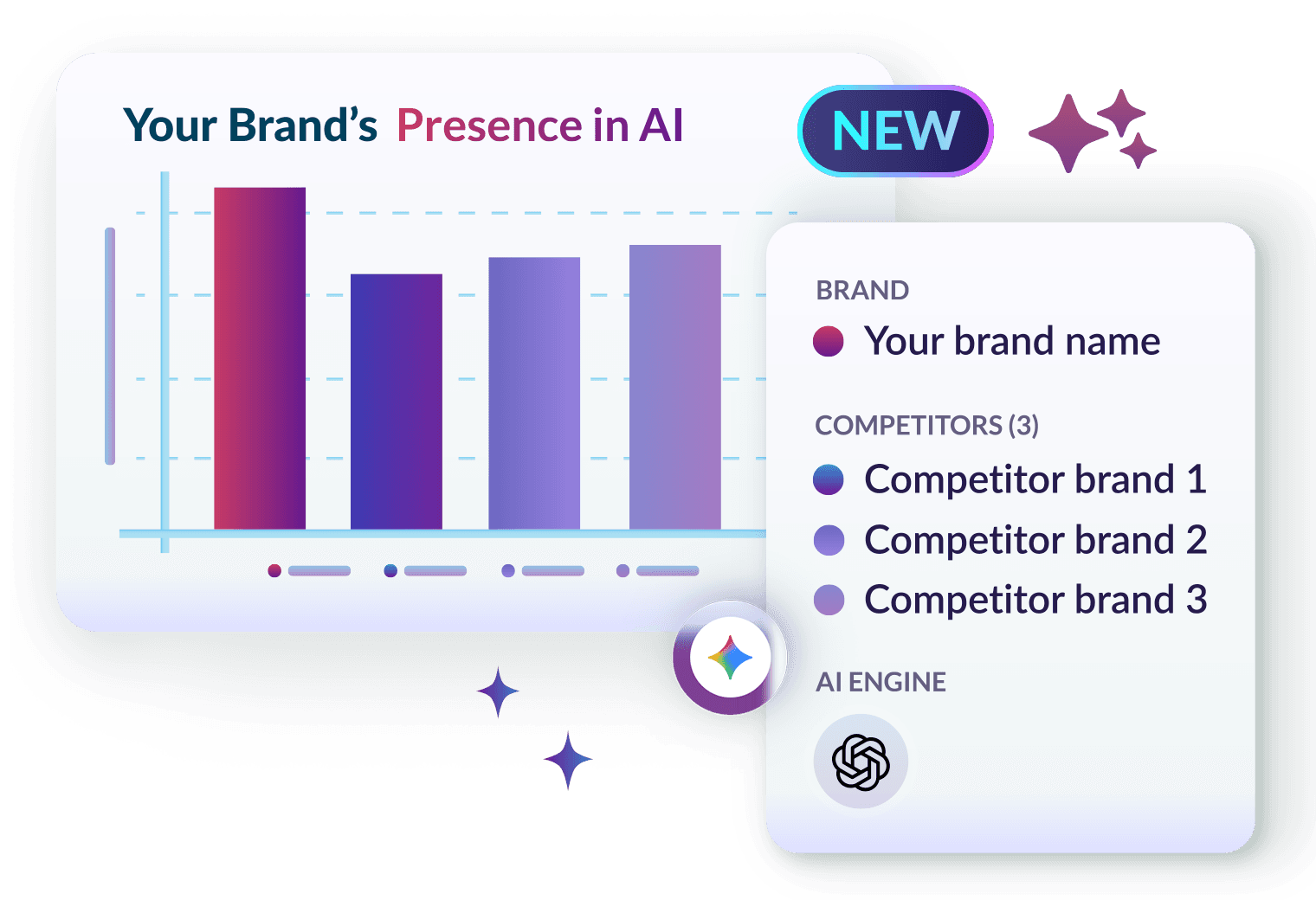 Your Brand's Presence in AI

NEW

BRAND
Your brand name

COMPETITORS (3)
Competitor brand 1
Competitor brand 2
Competitor brand 3

AI ENGINE